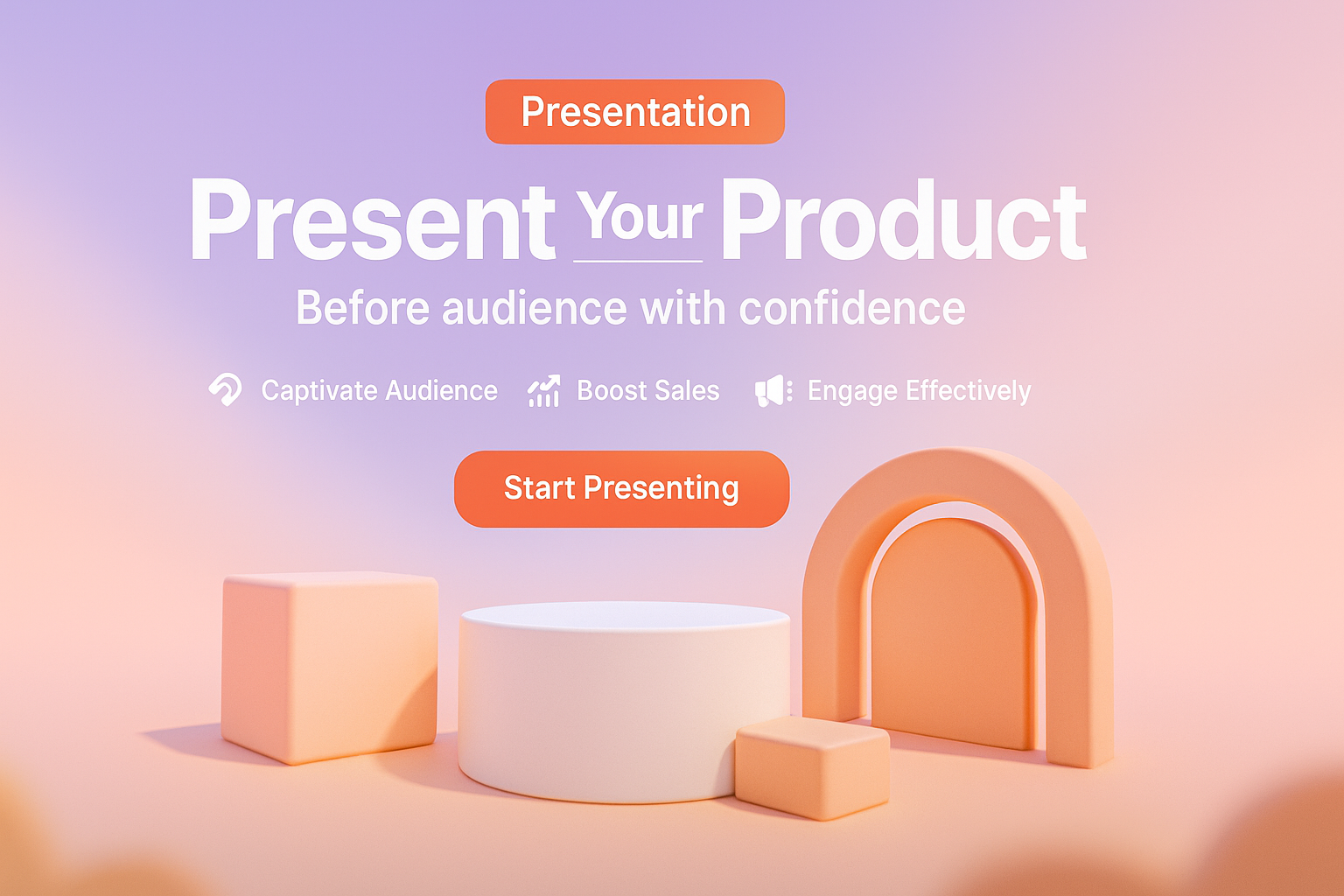 Presentation

Present Your Product

Before audience with confidence

Captivate Audience Boost Sales Engage Effectively

Start Presenting